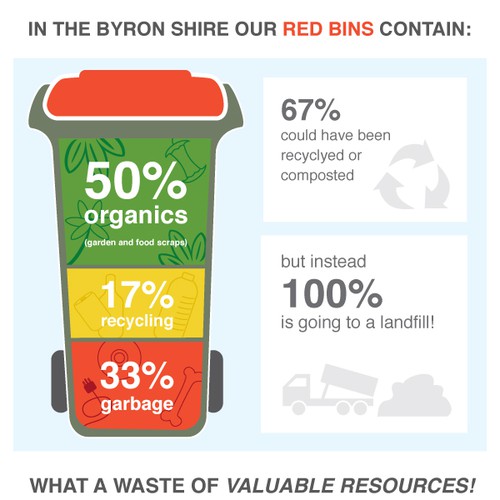 IN THE BYRON SHIRE OUR RED BINS CONTAIN:

50%
organics
(garden and food scraps)

17%
recycling

33%
garbage

67%
could have been recyclyed or composted

but instead
100%
is going to a landfill!

WHAT A WASTE OF VALUABLE RESOURCES!